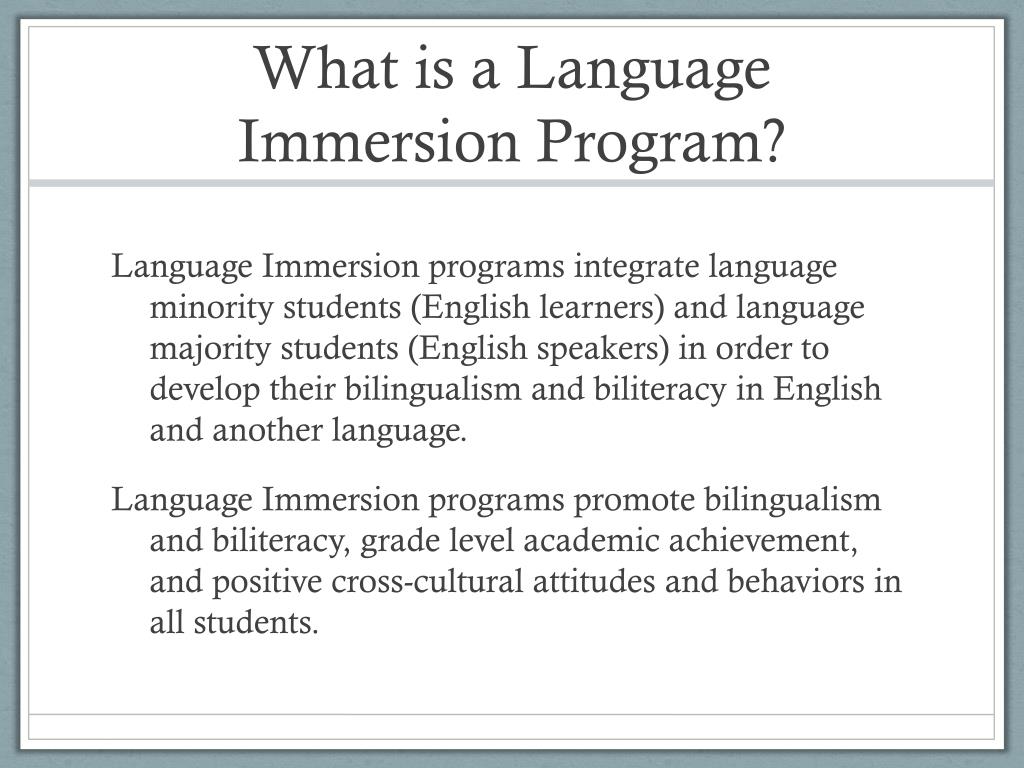 What is a Language Immersion Program?

Language Immersion programs integrate language minority students (English learners) and language majority students (English speakers) in order to develop their bilingualism and biliteracy in English and another language.

Language Immersion programs promote bilingualism and biliteracy, grade level academic achievement, and positive cross-cultural attitudes and behaviors in all students.